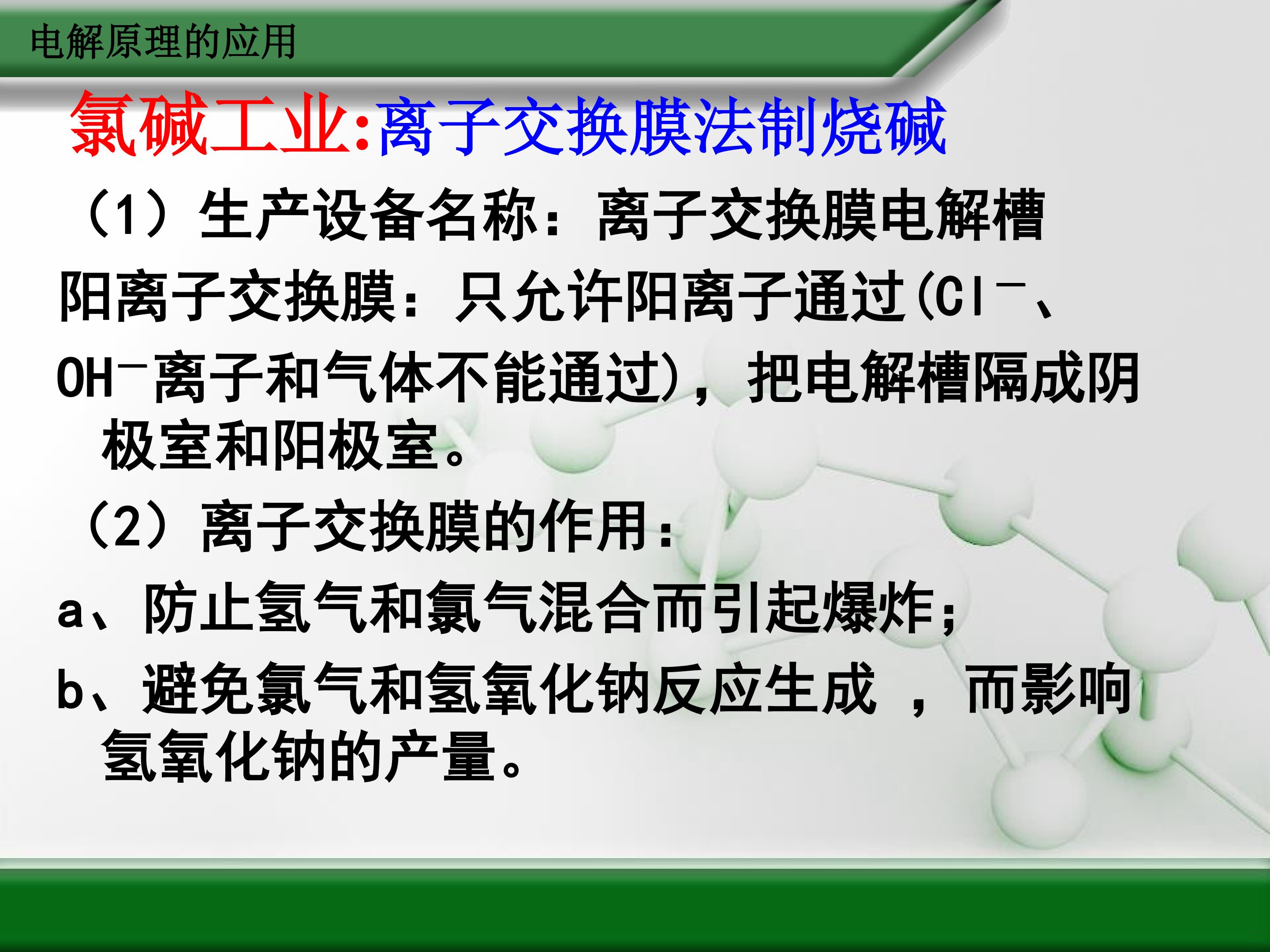 电解原理的应用

氯碱工业:离子交换膜法制烧碱

（1）生产设备名称：离子交换膜电解槽

阳离子交换膜：只允许阳离子通过($Cl^-$、$OH^-$离子和气体不能通过)，把电解槽隔成阴极室和阳极室。

（2）离子交换膜的作用：

a、防止氢气和氯气混合而引起爆炸；

b、避免氯气和氢氧化钠反应生成 ，而影响氢氧化钠的产量。